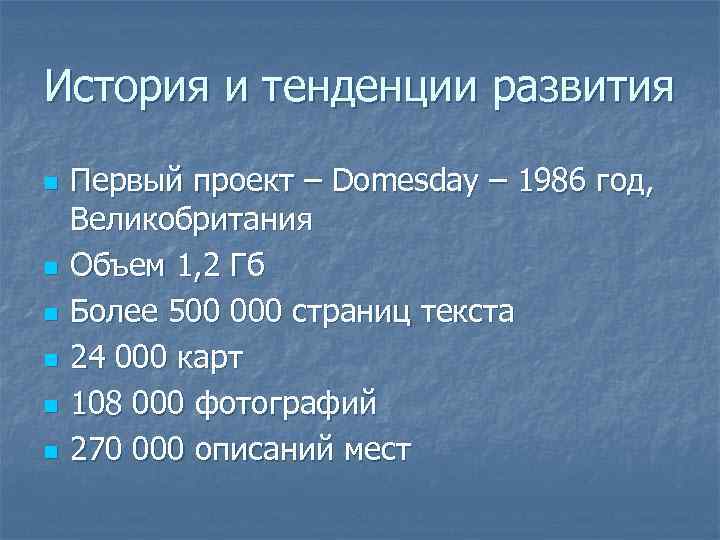 История и тенденции развития

Первый проект – Domesday – 1986 год, Великобритания
Объем 1,2 Гб
Более 500 000 страниц текста
24 000 карт
108 000 фотографий
270 000 описаний мест